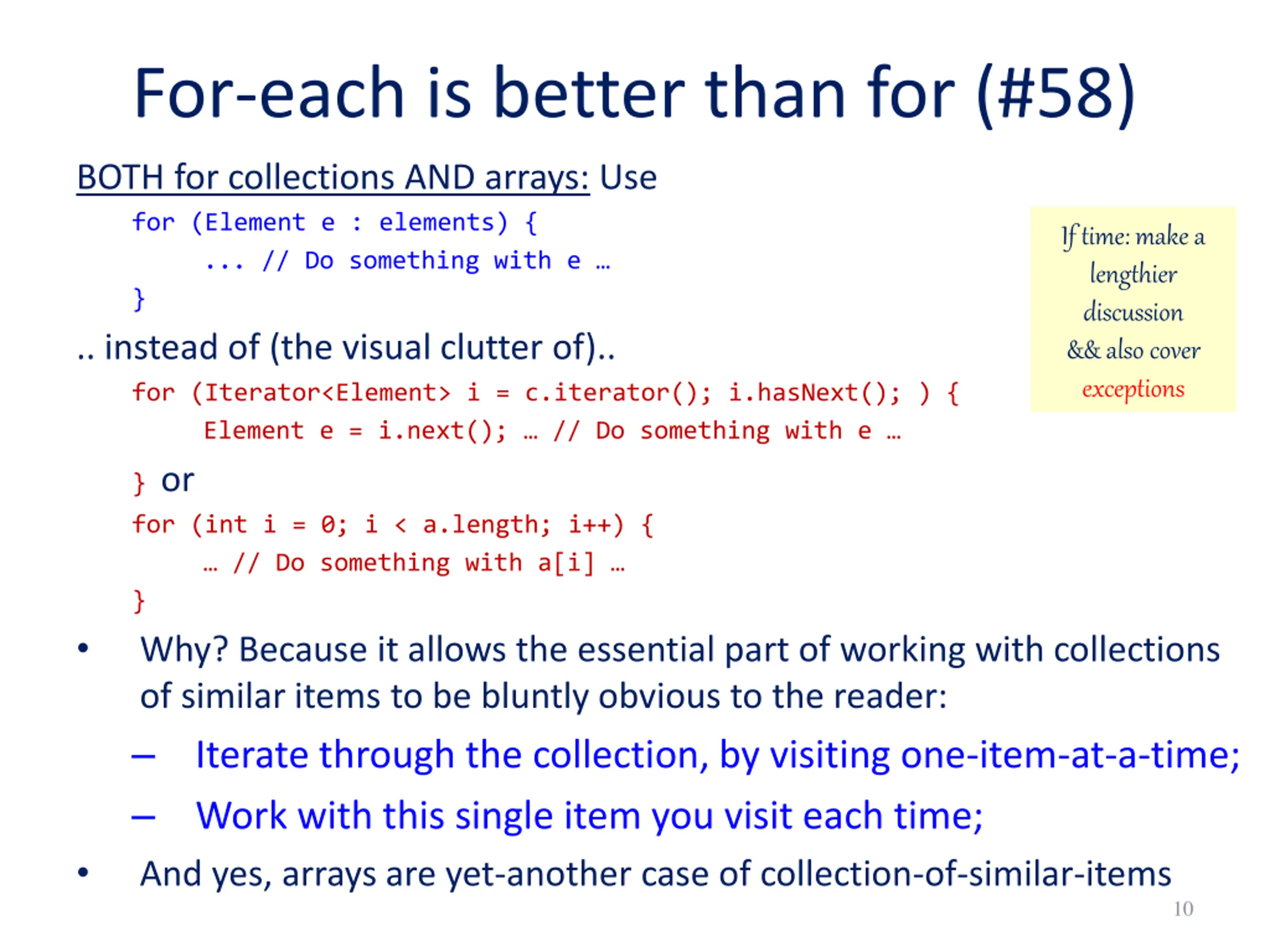 For-each is better than for (#58)

BOTH for collections AND arrays: Use

for (Element e : elements) {
... // Do something with e …
}

.. instead of (the visual clutter of)..

for (Iterator<Element> i = c.iterator(); i.hasNext(); ) {
Element e = i.next(); … // Do something with e …
} or
for (int i = 0; i < a.length; i++) {
… // Do something with a[i] …
}

If time: make a lengthier discussion && also cover exceptions

• Why? Because it allows the essential part of working with collections of similar items to be bluntly obvious to the reader:
– Iterate through the collection, by visiting one-item-at-a-time;
– Work with this single item you visit each time;
• And yes, arrays are yet-another case of collection-of-similar-items

10